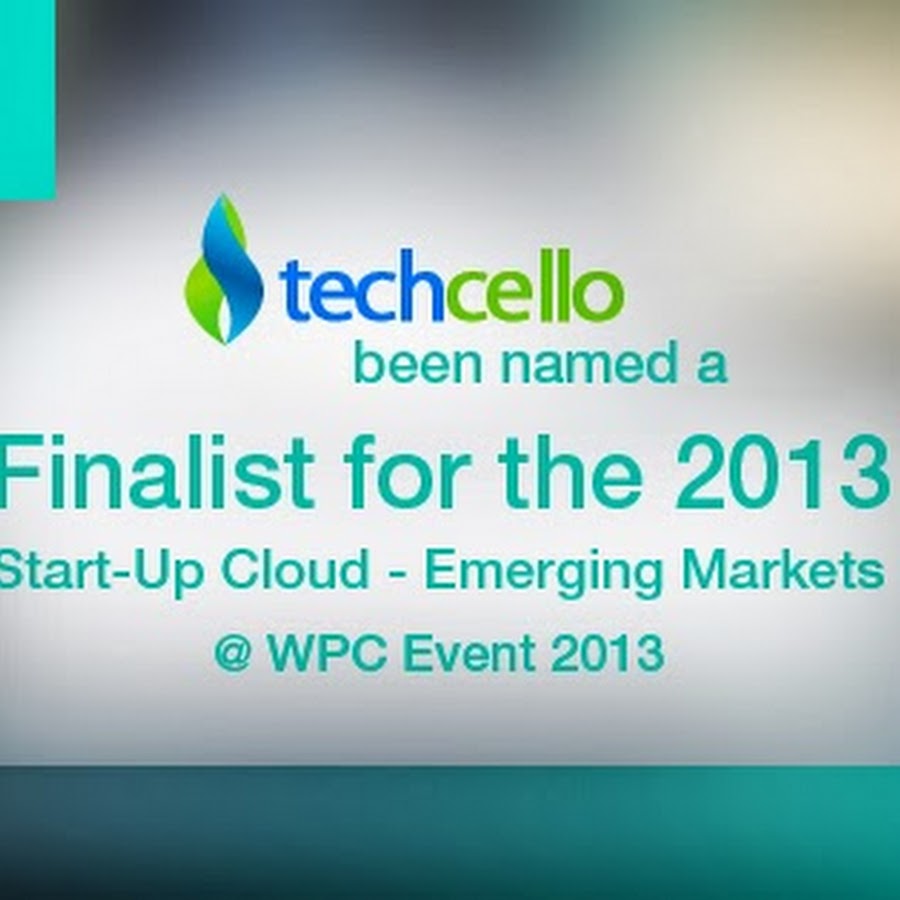 techcello
been named a
Finalist for the 2013
Start-Up Cloud - Emerging Markets
@ WPC Event 2013